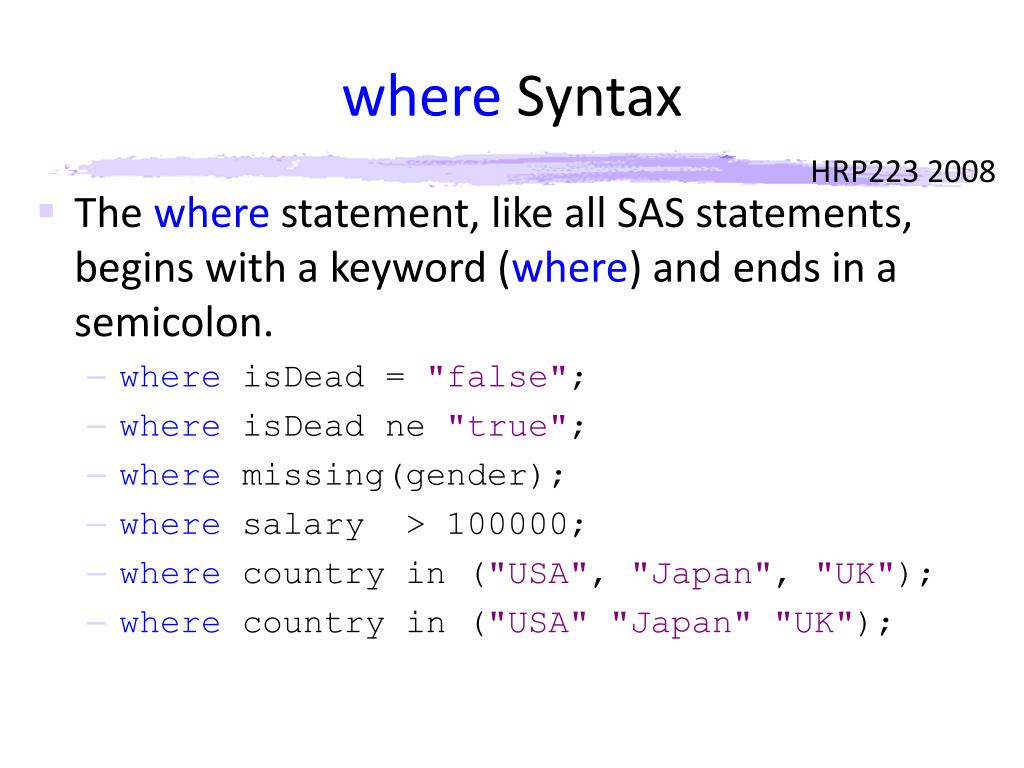 where Syntax

HRP223 2008

The where statement, like all SAS statements, begins with a keyword (where) and ends in a semicolon.

– where isDead = "false";
– where isDead ne "true";
– where missing(gender);
– where salary > 100000;
– where country in ("USA", "Japan", "UK");
– where country in ("USA" "Japan" "UK");